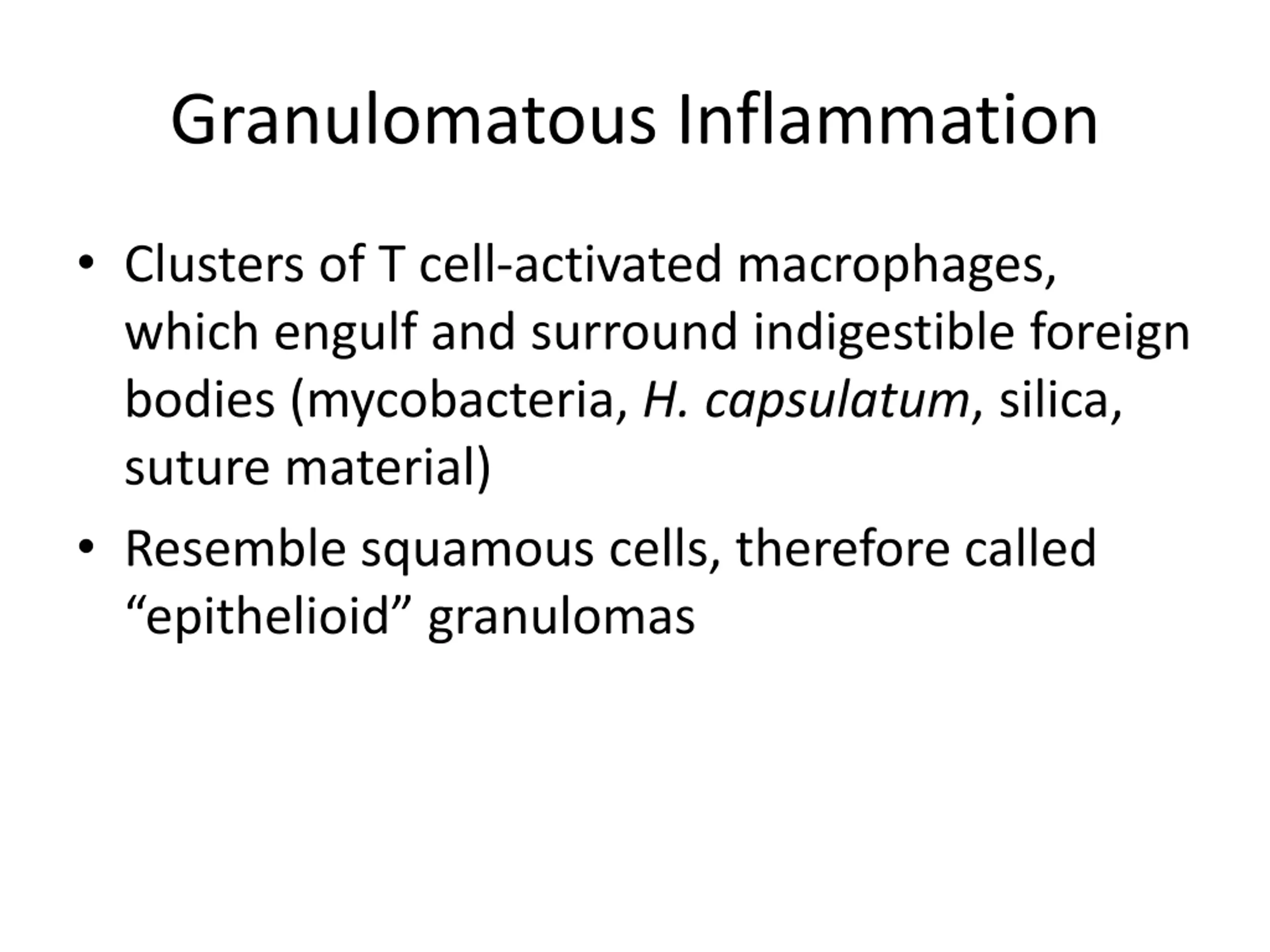 Granulomatous Inflammation

• Clusters of T cell-activated macrophages, which engulf and surround indigestible foreign bodies (mycobacteria, H. capsulatum, silica, suture material)

• Resemble squamous cells, therefore called “epithelioid” granulomas